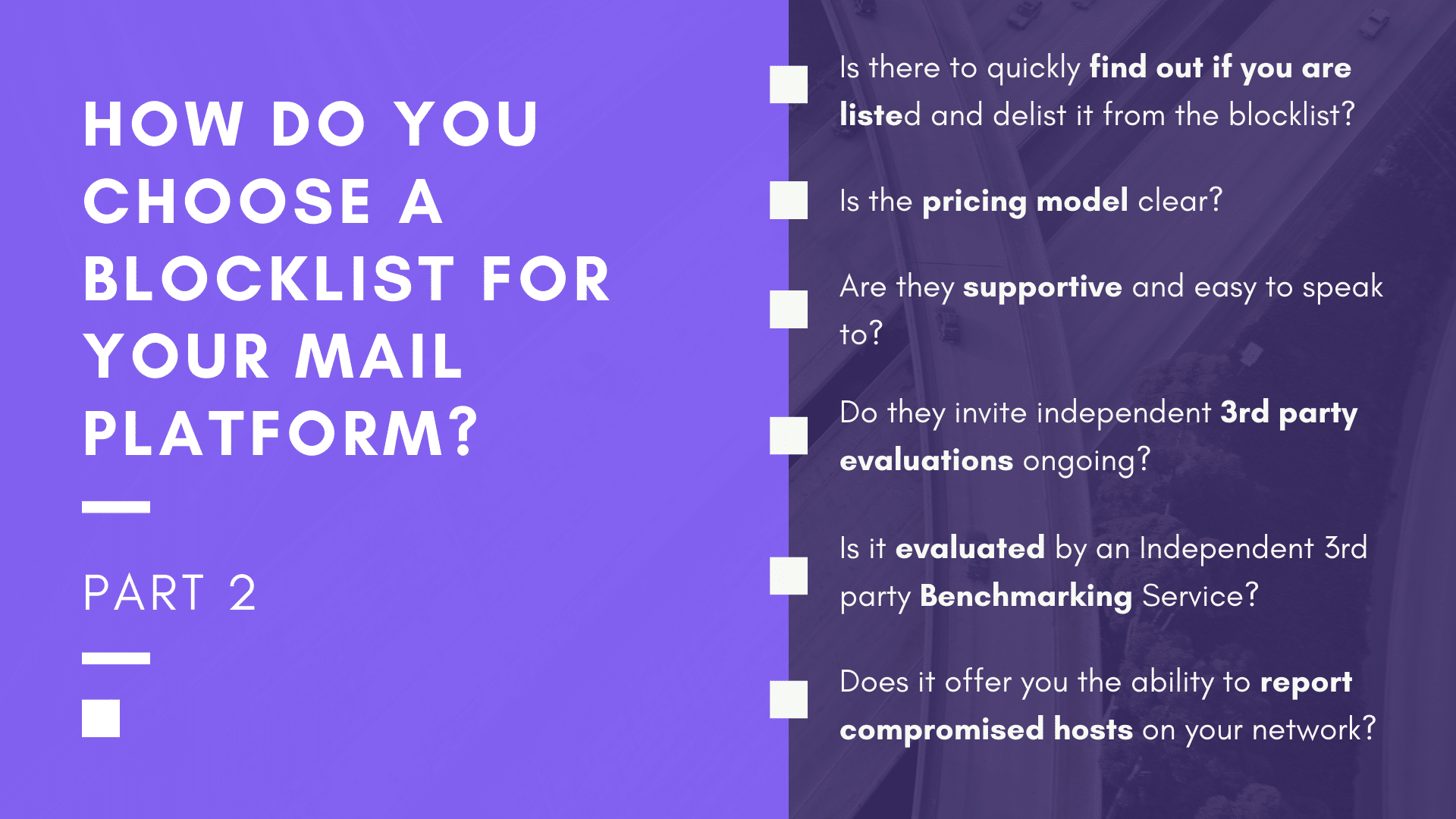 HOW DO YOU CHOOSE A BLOCKLIST FOR YOUR MAIL PLATFORM?

PART 2

Is there to quickly find out if you are listed and delist it from the blocklist?

Is the pricing model clear?

Are they supportive and easy to speak to?

Do they invite independent 3rd party evaluations ongoing?

Is it evaluated by an Independent 3rd party Benchmarking Service?

Does it offer you the ability to report compromised hosts on your network?